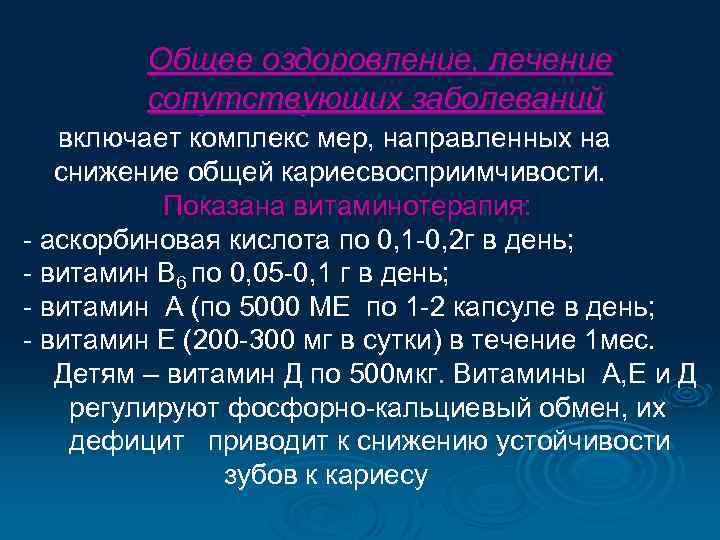 Общее оздоровление, лечение сопутствующих заболеваний

включает комплекс мер, направленных на снижение общей кариесвосприимчивости.

Показана витаминотерапия:

- аскорбиновая кислота по 0,1-0,2г в день;
- витамин $B_6$ по 0,05-0,1 г в день;
- витамин А (по 5000 МЕ по 1-2 капсуле в день;
- витамин Е (200-300 мг в сутки) в течение 1мес.

Детям – витамин Д по 500мкг. Витамины А,Е и Д регулируют фосфорно-кальциевый обмен, их дефицит приводит к снижению устойчивости зубов к кариесу